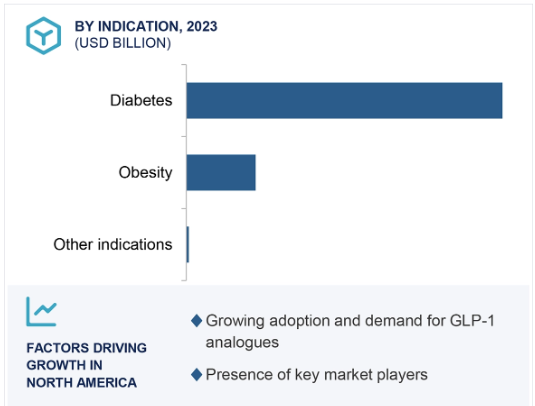 BY INDICATION, 2023
(USD BILLION)

Diabetes

Obesity

Other indications

FACTORS DRIVING GROWTH IN NORTH AMERICA

◆ Growing adoption and demand for GLP-1 analogues

◆ Presence of key market players